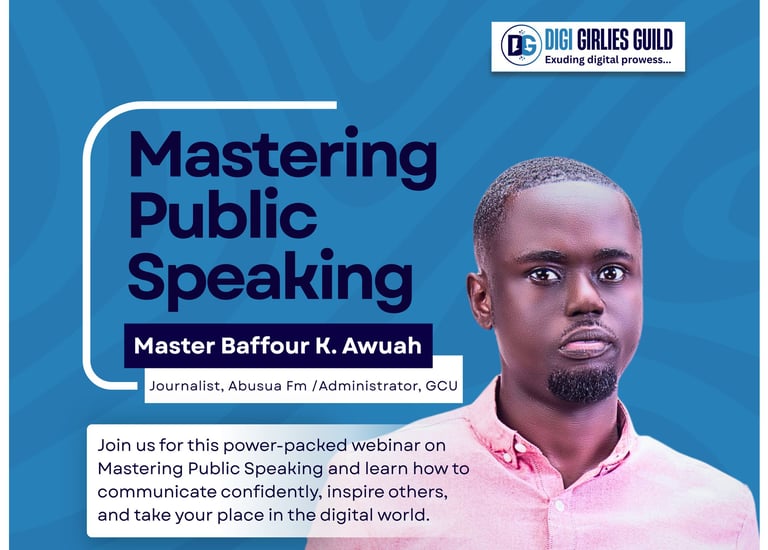 DG DIGI GIRLIES GUILD
Exuding digital prowess...

Mastering Public Speaking

Master Baffour K. Awuah

Journalist, Abusua Fm /Administrator, GCU

Join us for this power-packed webinar on Mastering Public Speaking and learn how to communicate confidently, inspire others, and take your place in the digital world.